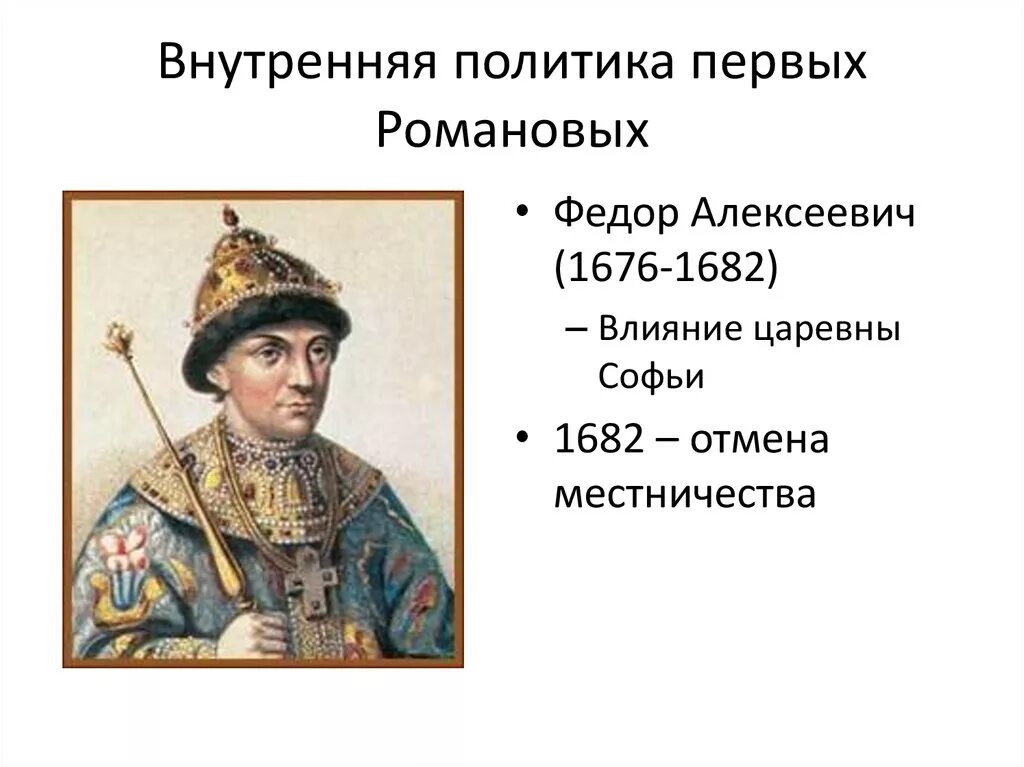 Внутренняя политика первых Романовых

• Федор Алексеевич (1676-1682)
– Влияние царевны Софьи

• 1682 – отмена местничества